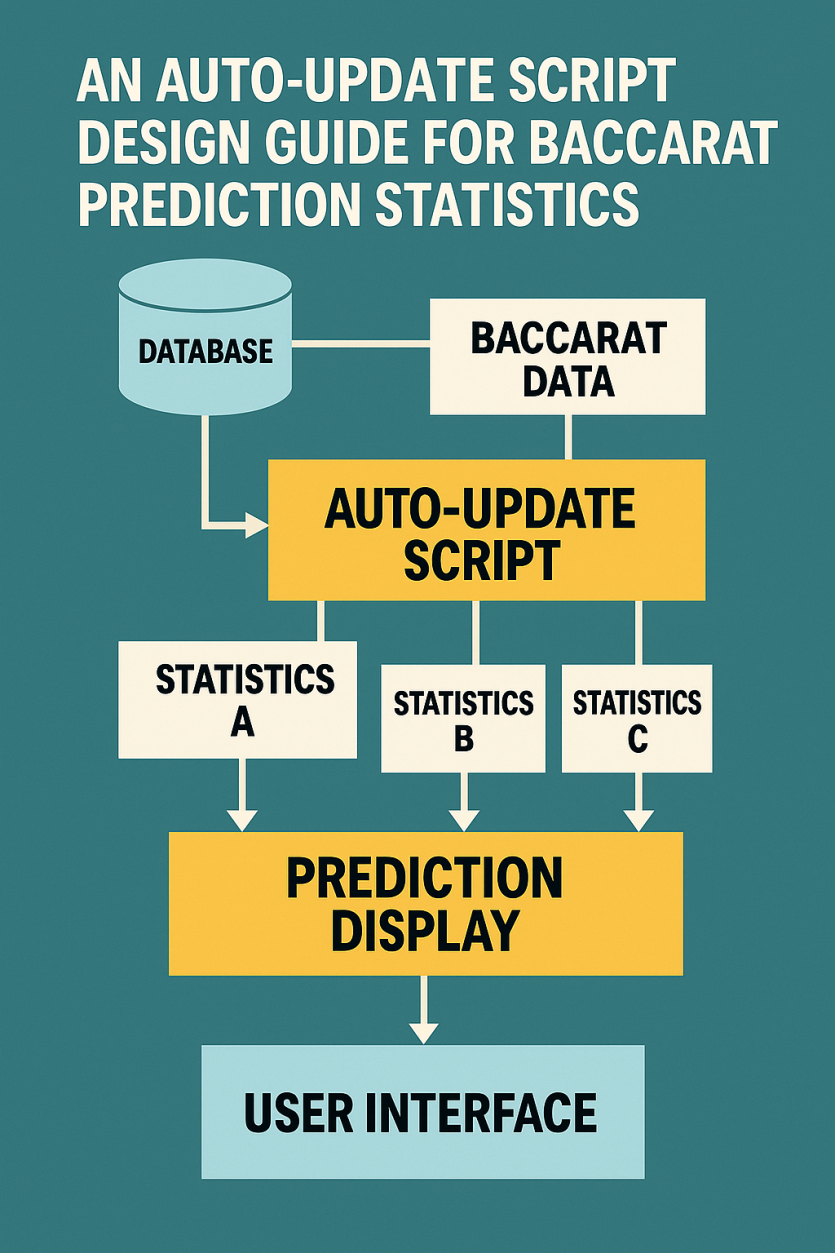 AN AUTO-UPDATE SCRIPT DESIGN GUIDE FOR BACCARAT PREDICTION STATISTICS

DATABASE

BACCARAT DATA

AUTO-UPDATE SCRIPT

STATISTICS A

STATISTICS B

STATISTICS C

PREDICTION DISPLAY

USER INTERFACE